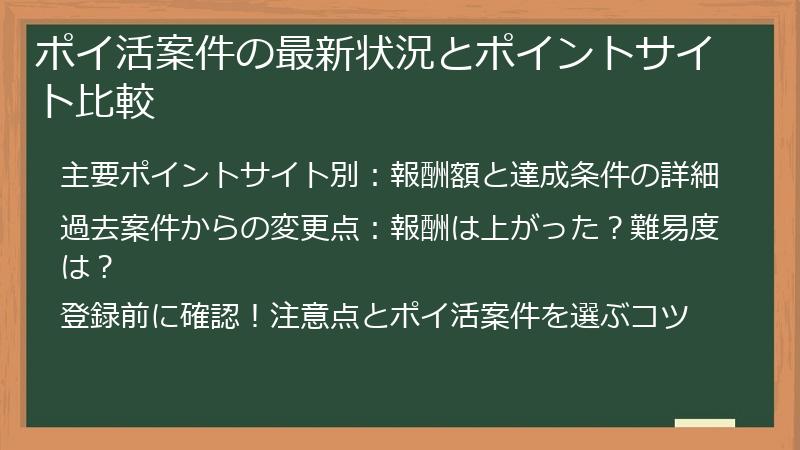 ポイ活案件の最新状況とポイントサイト比較

主要ポイントサイト別：報酬額と達成条件の詳細

過去案件からの変更点：報酬は上がった？難易度は？

登録前に確認！注意点とポイ活案件を選ぶコツ